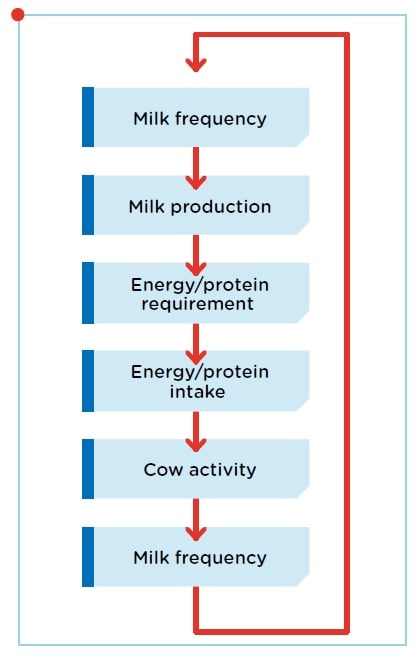 Milk frequency

Milk production

Energy/protein requirement

Energy/protein intake

Cow activity

Milk frequency